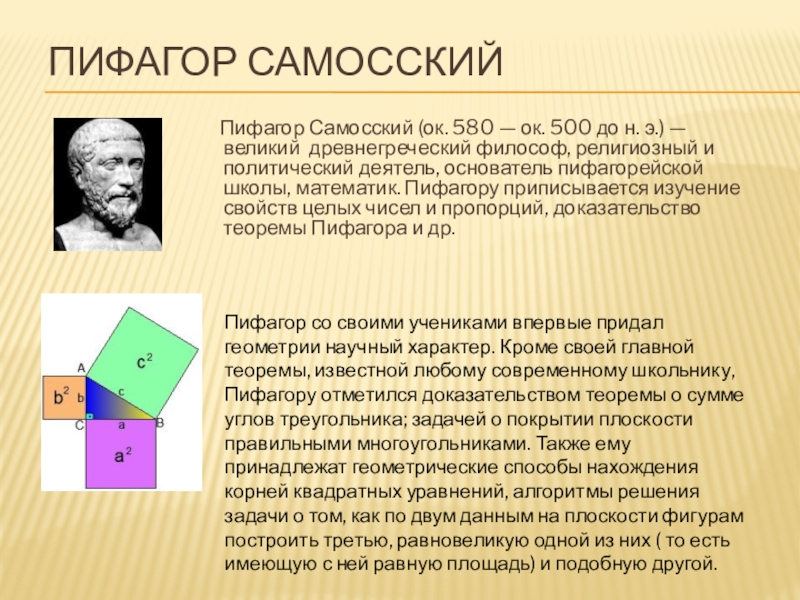 ПИФАГОР САМОССКИЙ

Пифагор Самосский (ок. 580 — ок. 500 до н. э.) — великий древнегреческий философ, религиозный и политический деятель, основатель пифагорейской школы, математик. Пифагору приписывается изучение свойств целых чисел и пропорций, доказательство теоремы Пифагора и др.

$c^2$
A
$b^2$ b
c
C a B
$a^2$

Пифагор со своими учениками впервые придал геометрии научный характер. Кроме своей главной теоремы, известной любому современному школьнику, Пифагору отметился доказательством теоремы о сумме углов треугольника; задачей о покрытии плоскости правильными многоугольниками. Также ему принадлежат геометрические способы нахождения корней квадратных уравнений, алгоритмы решения задачи о том, как по двум данным на плоскости фигурам построить третью, равновеликую одной из них ( то есть имеющую с ней равную площадь) и подобную другой.